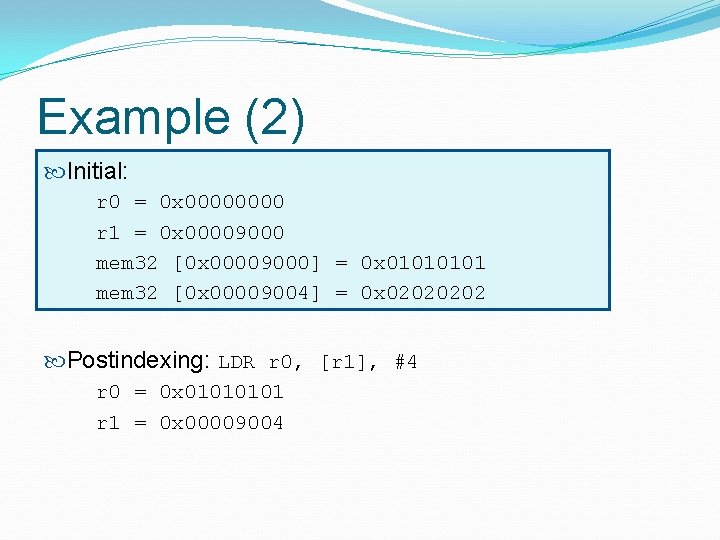 Example (2)

Initial:

r0 = 0x00000000

r1 = 0x00009000

mem32 [0x00009000] = 0x01010101

mem32 [0x00009004] = 0x02020202

Postindexing: LDR r0, [r1], #4

r0 = 0x01010101

r1 = 0x00009004